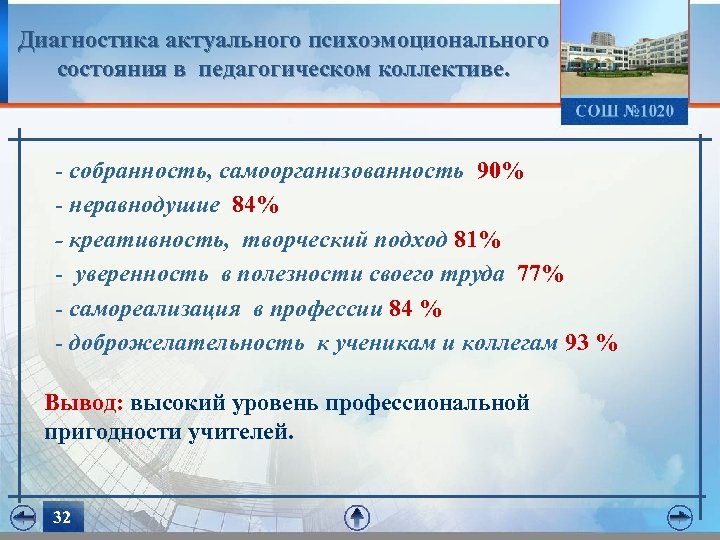 Диагностика актуального психоэмоционального состояния в педагогическом коллективе.

СОШ №1020

- собранность, самоорганизованность 90%
- неравнодушие 84%
- креативность, творческий подход 81%
- уверенность в полезности своего труда 77%
- самореализация в профессии 84 %
- доброжелательность к ученикам и коллегам 93 %

Вывод: высокий уровень профессиональной пригодности учителей.

32